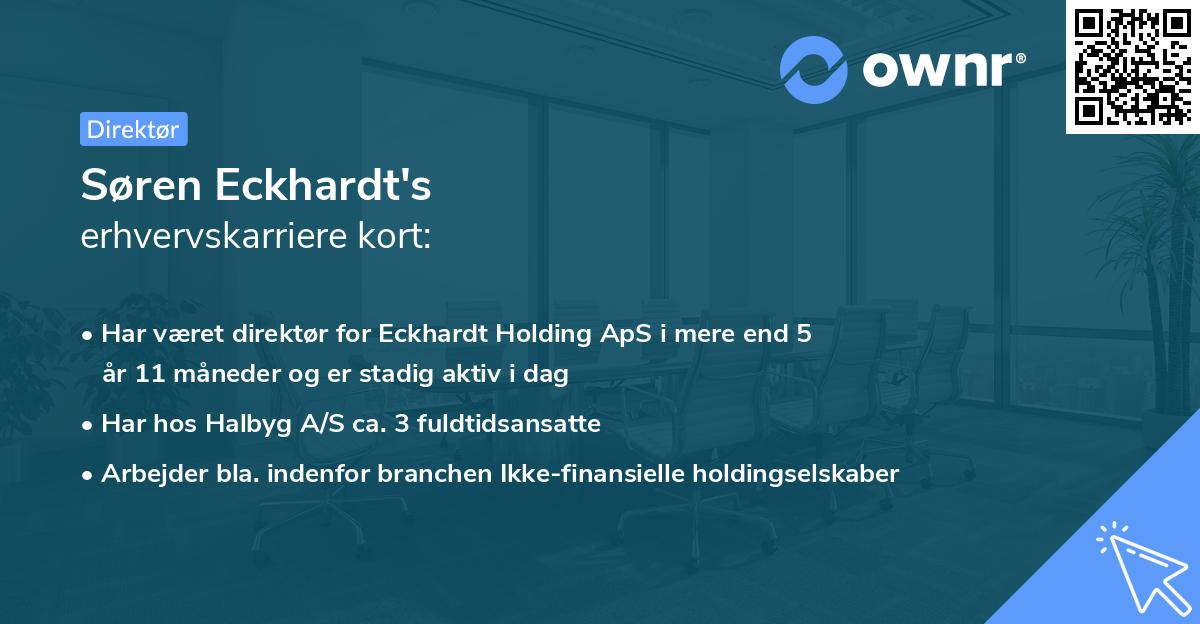 ownr®

Direktør

Søren Eckhardt's
erhvervskarriere kort:

• Har været direktør for Eckhardt Holding ApS i mere end 5 år 11 måneder og er stadig aktiv i dag
• Har hos Halbyg A/S ca. 3 fuldtidsansatte
• Arbejder bla. indenfor branchen Ikke-finansielle holdingselskaber